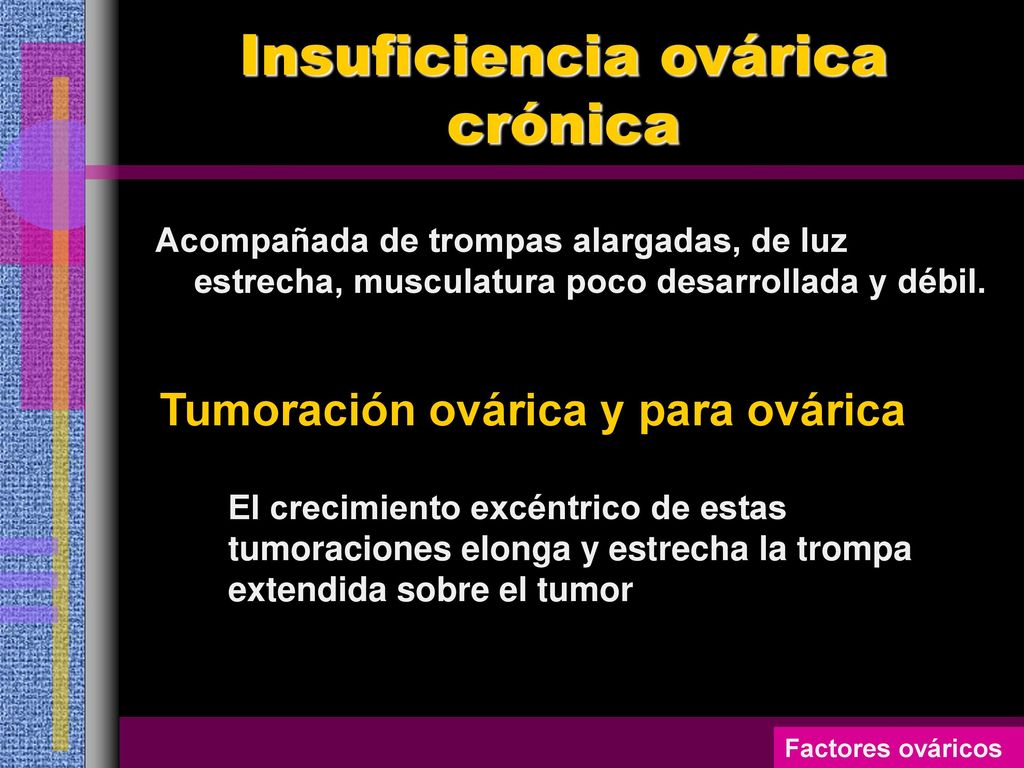 Insuficiencia ovárica crónica

Acompañada de trompas alargadas, de luz estrecha, musculatura poco desarrollada y débil.

Tumoración ovárica y para ovárica

El crecimiento excéntrico de estas tumoraciones elonga y estrecha la trompa extendida sobre el tumor

Factores ováricos